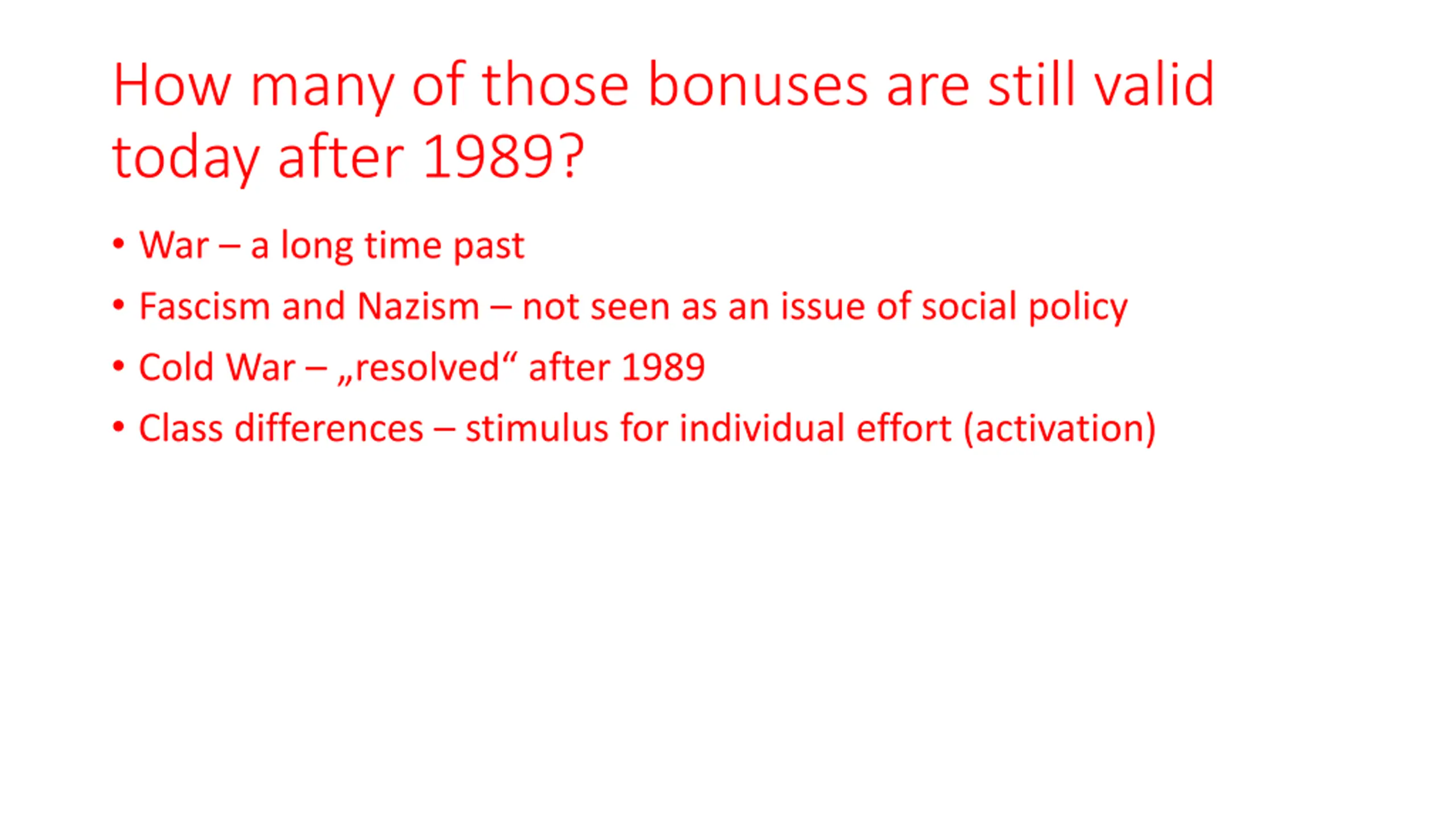 How many of those bonuses are still valid today after 1989?

• War – a long time past
• Fascism and Nazism – not seen as an issue of social policy
• Cold War – „resolved“ after 1989
• Class differences – stimulus for individual effort (activation)